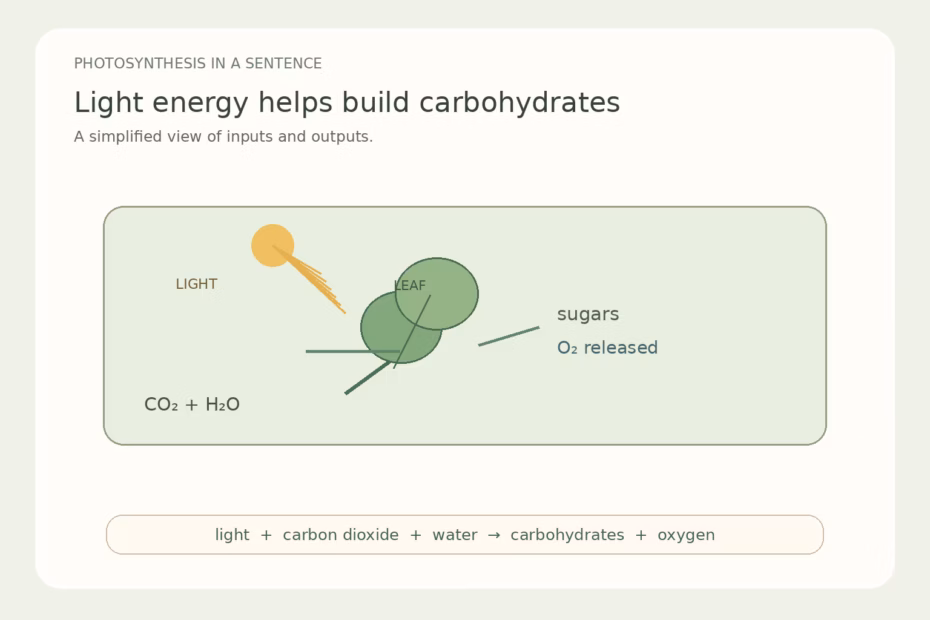 PHOTOSYNTHESIS IN A SENTENCE

Light energy helps build carbohydrates

A simplified view of inputs and outputs.

LIGHT

LEAF

sugars

$O_2$ released

$CO_2 + H_2O$

light + carbon dioxide + water → carbohydrates + oxygen